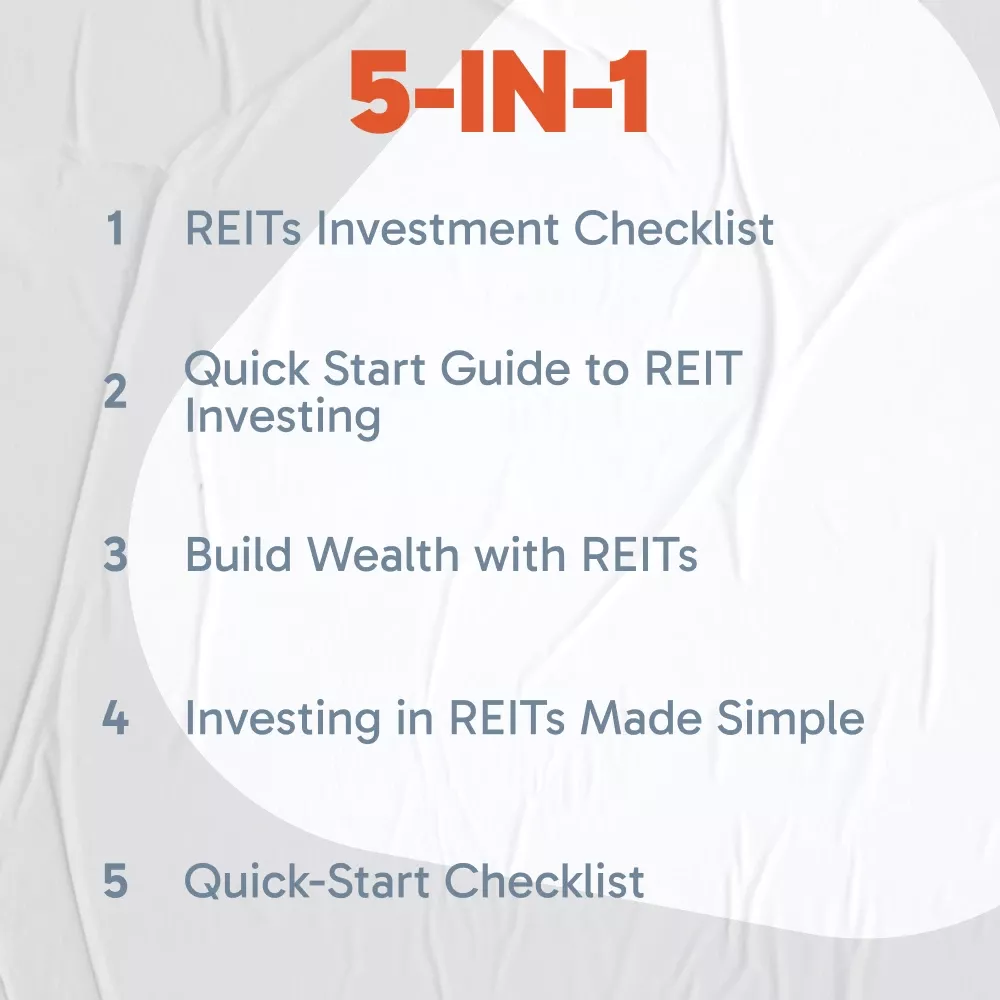 5-IN-1

1 REITs Investment Checklist

2 Quick Start Guide to REIT Investing

3 Build Wealth with REITs

4 Investing in REITs Made Simple

5 Quick-Start Checklist